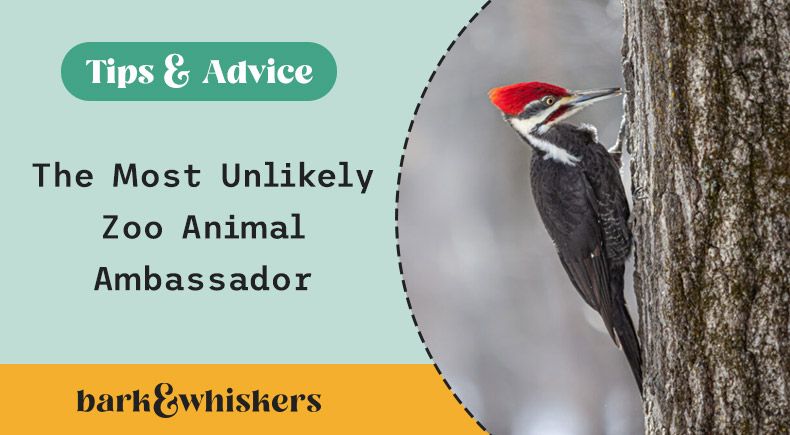 Tips & Advice

The Most Unlikely Zoo Animal Ambassador

bark&whiskers